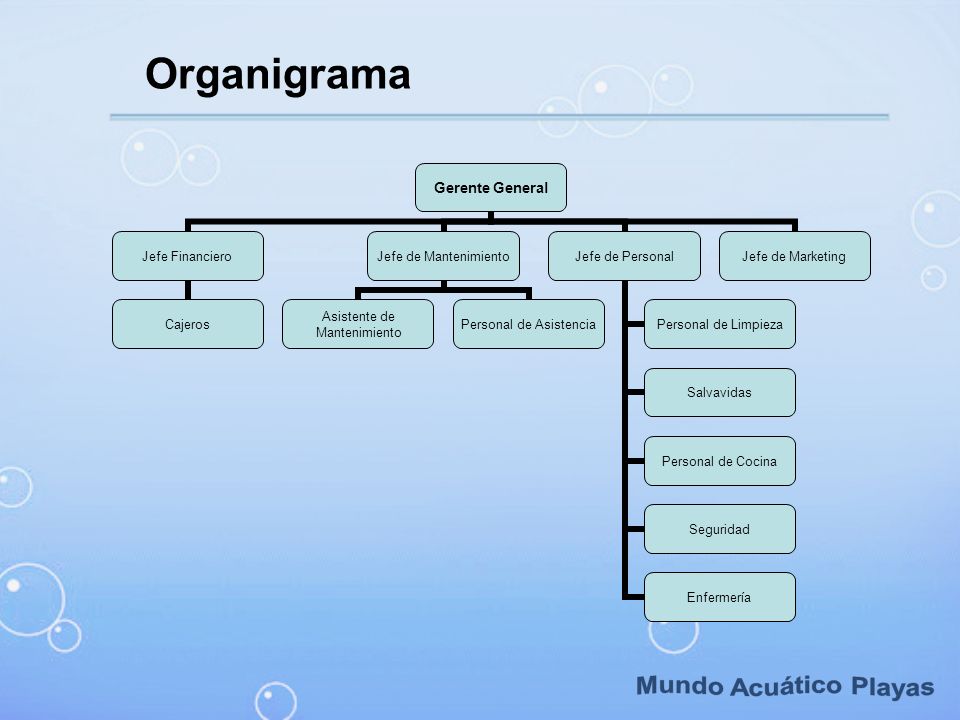 Organigrama

Gerente General

Jefe Financiero

Jefe de Mantenimiento

Jefe de Personal

Jefe de Marketing

Cajeros

Asistente de Mantenimiento

Personal de Asistencia

Personal de Limpieza

Salvavidas

Personal de Cocina

Seguridad

Enfermería

Mundo Acuático Playas